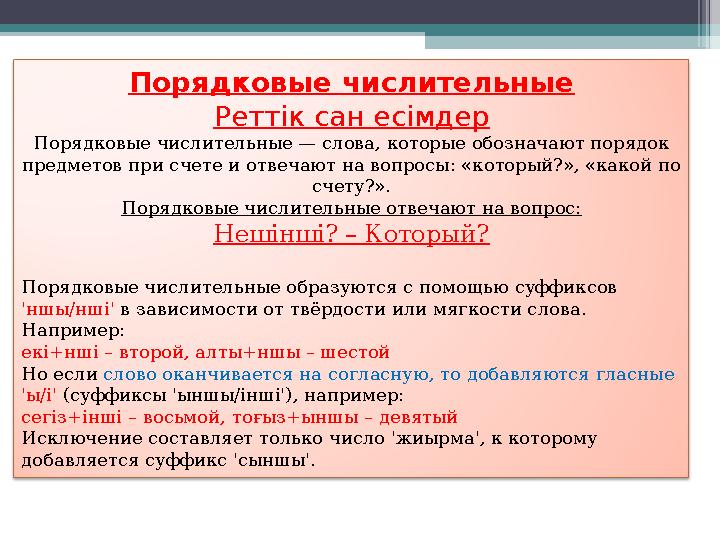 Порядковые числительные
Реттік сан есімдер
Порядковые числительные — слова, которые обозначают порядок предметов при счете и отвечают на вопросы: «который?», «какой по счету?».
Порядковые числительные отвечают на вопрос:
Нешінші? – Который?

Порядковые числительные образуются с помощью суффиксов 'ншы/нші' в зависимости от твёрдости или мягкости слова.
Например:
екі+нші – второй, алты+ншы – шестой
Но если слово оканчивается на согласную, то добавляются гласные 'ы/і' (суффиксы 'ыншы/інші'), например:
сегіз+інші – восьмой, тоғыз+ыншы – девятый
Исключение составляет только число 'жиырма', к которому добавляется суффикс 'сыншы'.